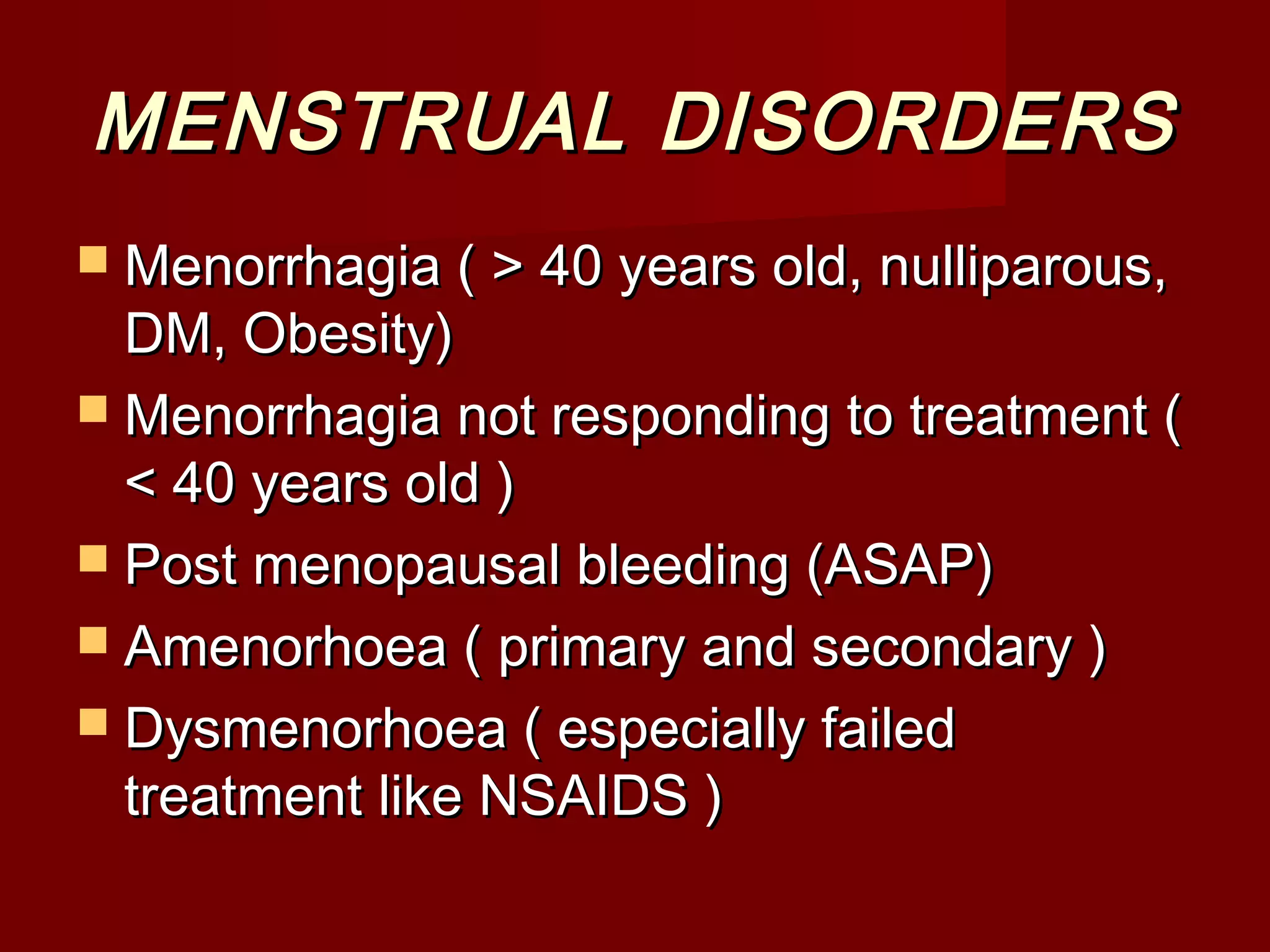 MENSTRUAL DISORDERS

- Menorrhagia ( > 40 years old, nulliparous, DM, Obesity)
- Menorrhagia not responding to treatment ( < 40 years old )
- Post menopausal bleeding (ASAP)
- Amenorhoea ( primary and secondary )
- Dysmenorhoea ( especially failed treatment like NSAIDS )